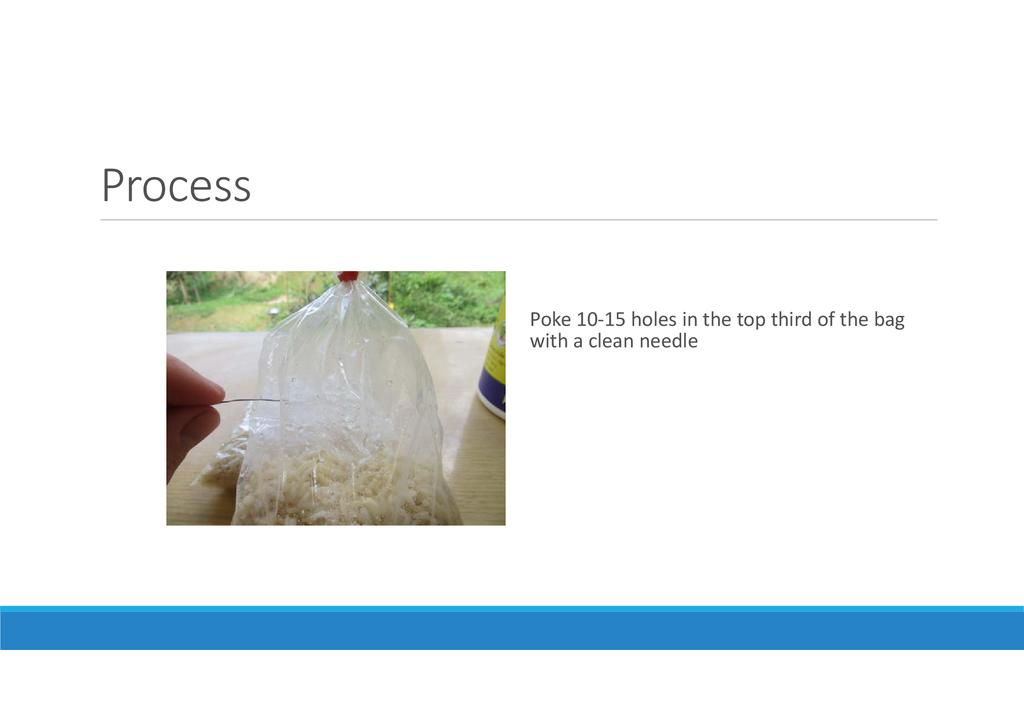 Process

Poke 10-15 holes in the top third of the bag with a clean needle